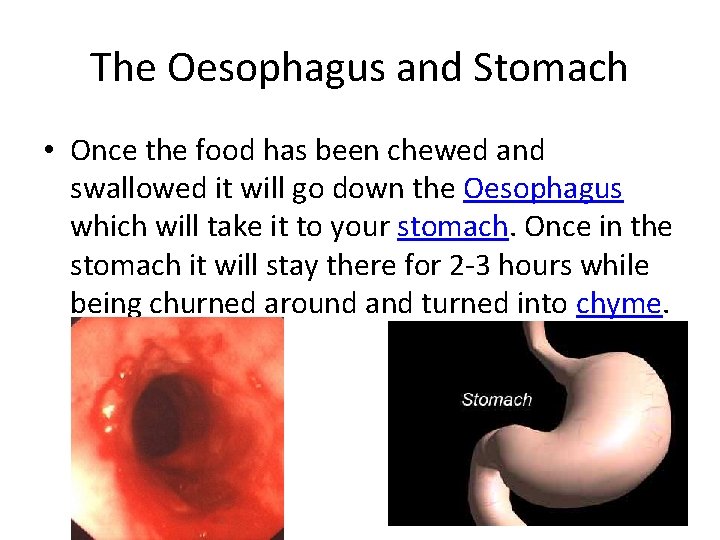 The Oesophagus and Stomach

• Once the food has been chewed and swallowed it will go down the Oesophagus which will take it to your stomach. Once in the stomach it will stay there for 2-3 hours while being churned around and turned into chyme.

Stomach